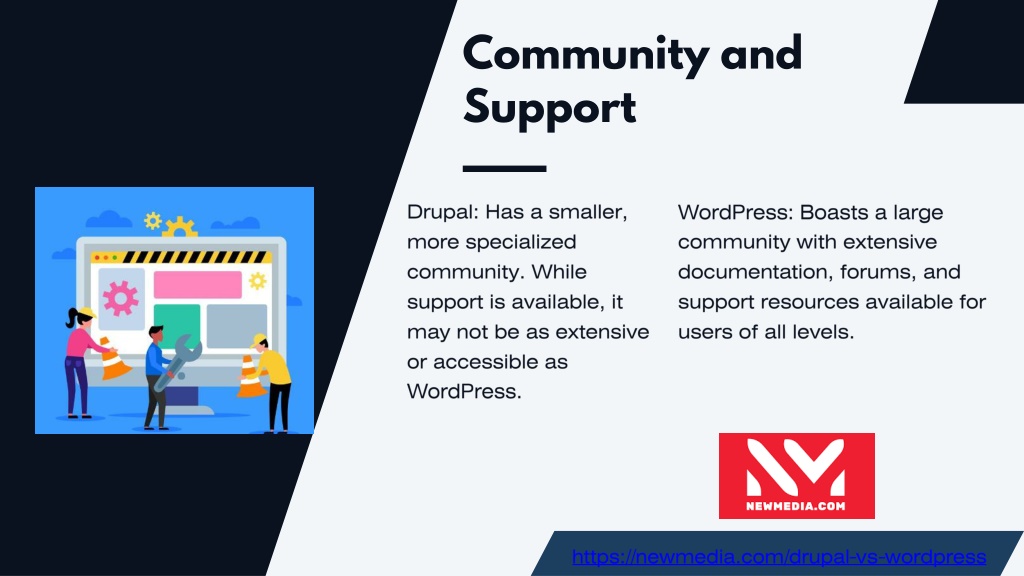 Community and Support

Drupal: Has a smaller, more specialized community. While support is available, it may not be as extensive or accessible as WordPress.

WordPress: Boasts a large community with extensive documentation, forums, and support resources available for users of all levels.

NEWMEDIA.COM

https://newmedia.com/drupal-vs-wordpress